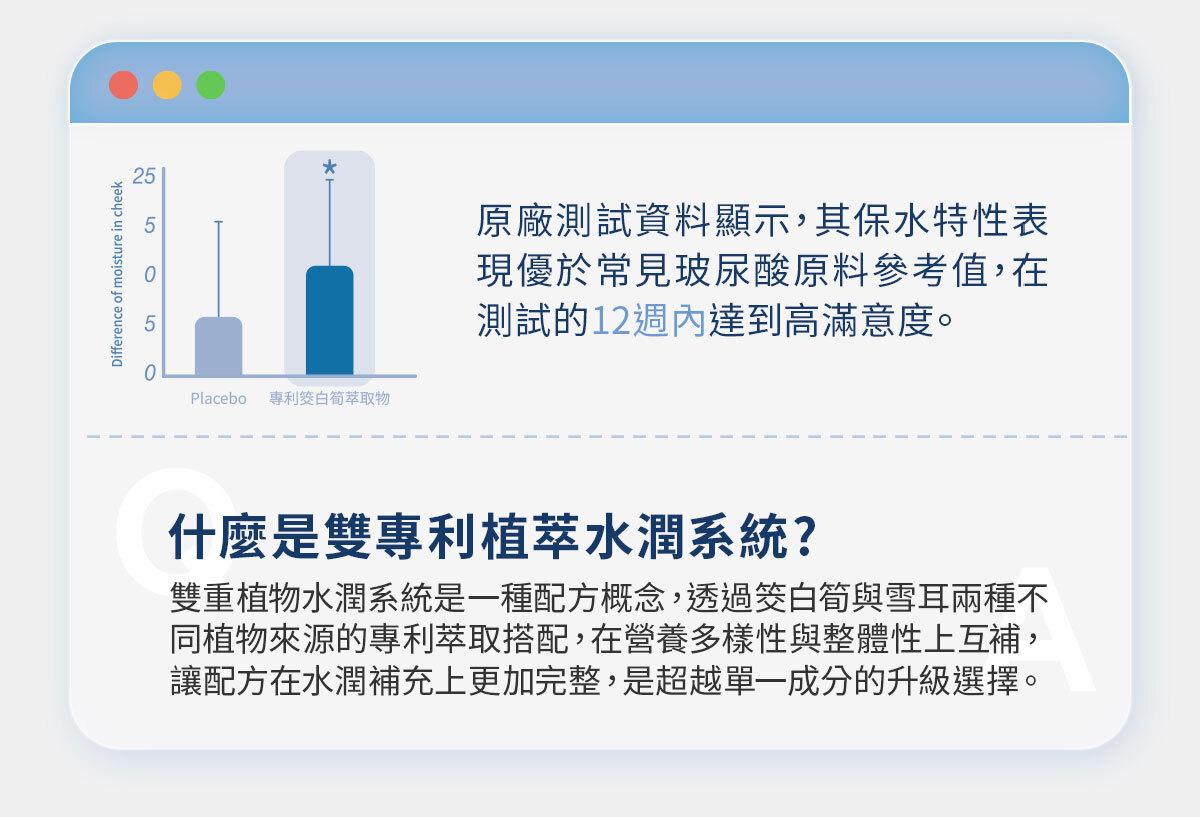 Difference of moisture in cheek

25

5

0

5

0

*

Placebo 專利筊白筍萃取物

原廠測試資料顯示，其保水特性表現優於常見玻尿酸原料參考值，在測試的12週內達到高滿意度。

Q

什麼是雙專利植萃水潤系統?

雙重植物水潤系統是一種配方概念，透過筊白筍與雪耳兩種不同植物來源的專利萃取搭配，在營養多樣性與整體性上互補，讓配方在水潤補充上更加完整，是超越單一成分的升級選擇。

A